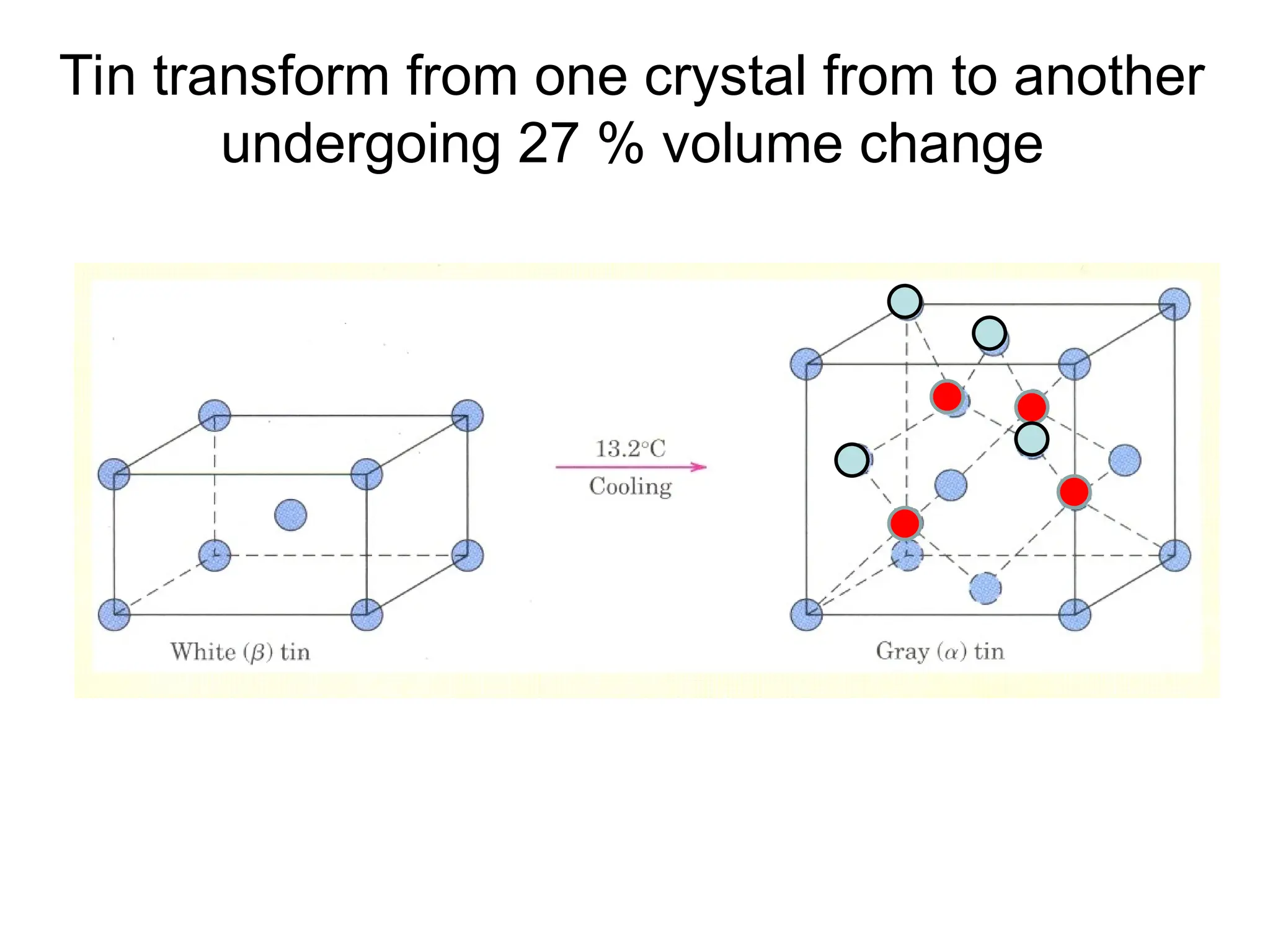 Tin transform from one crystal from to another undergoing 27 % volume change

13.2°C
Cooling

White ($\beta$) tin

Gray ($\alpha$) tin